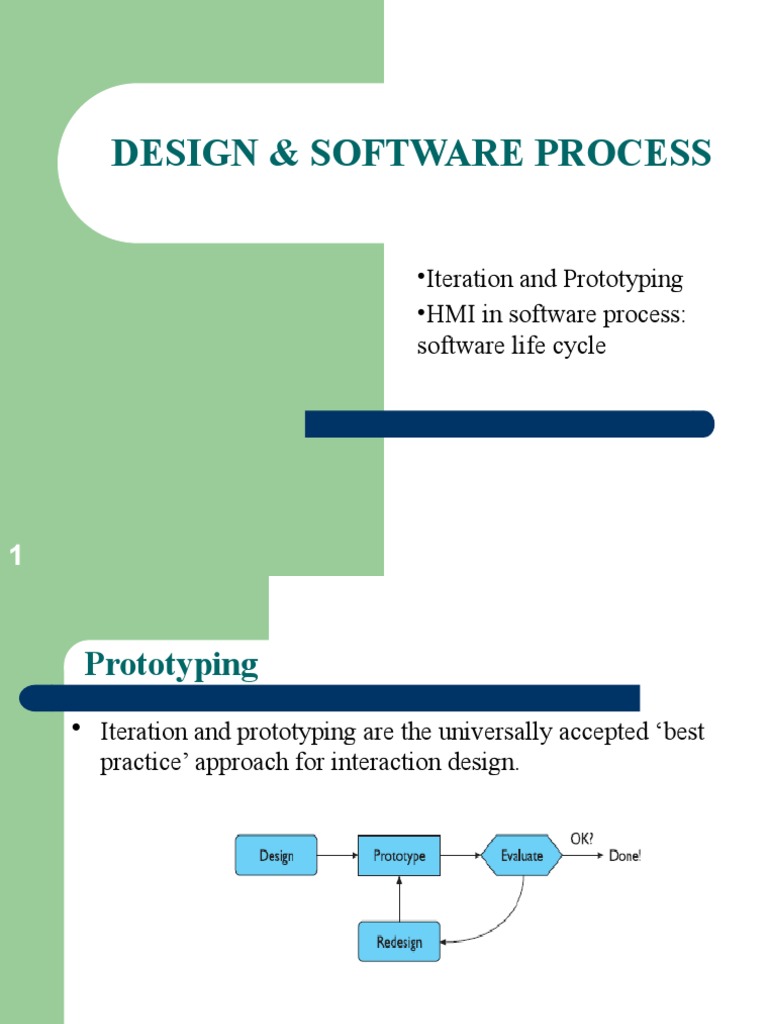 DESIGN & SOFTWARE PROCESS

•Iteration and Prototyping
•HMI in software process: software life cycle

1

Prototyping

• Iteration and prototyping are the universally accepted ‘best practice’ approach for interaction design.

Design
Prototype
Evaluate
OK?
Done!
Redesign